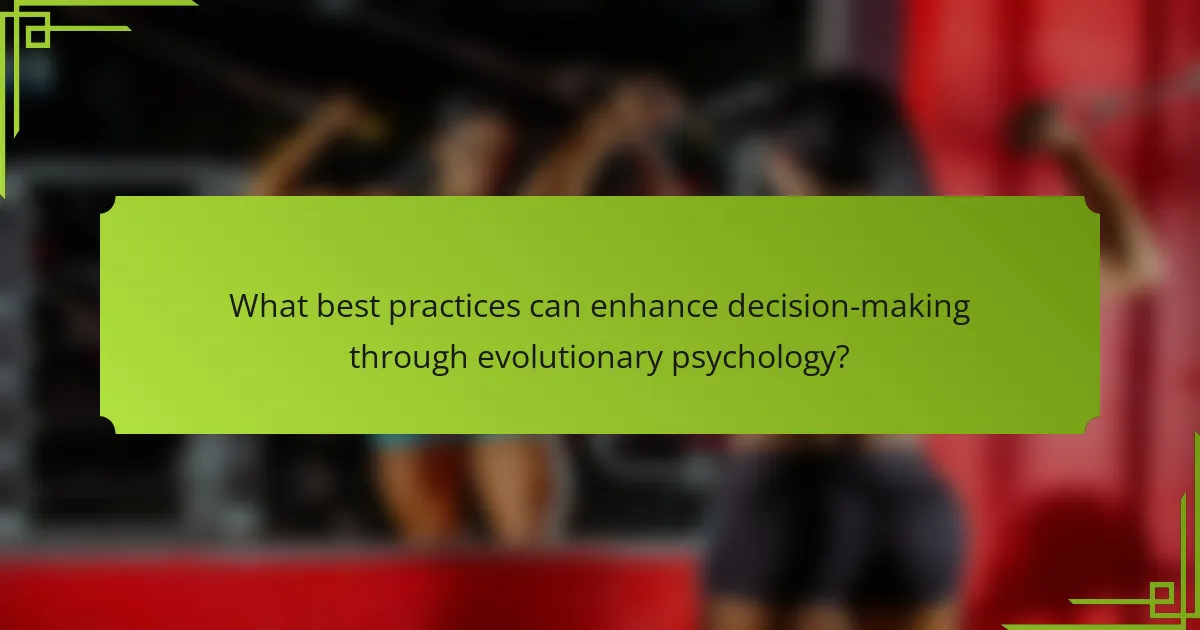 What best practices can enhance decision-making through evolutionary psychology?